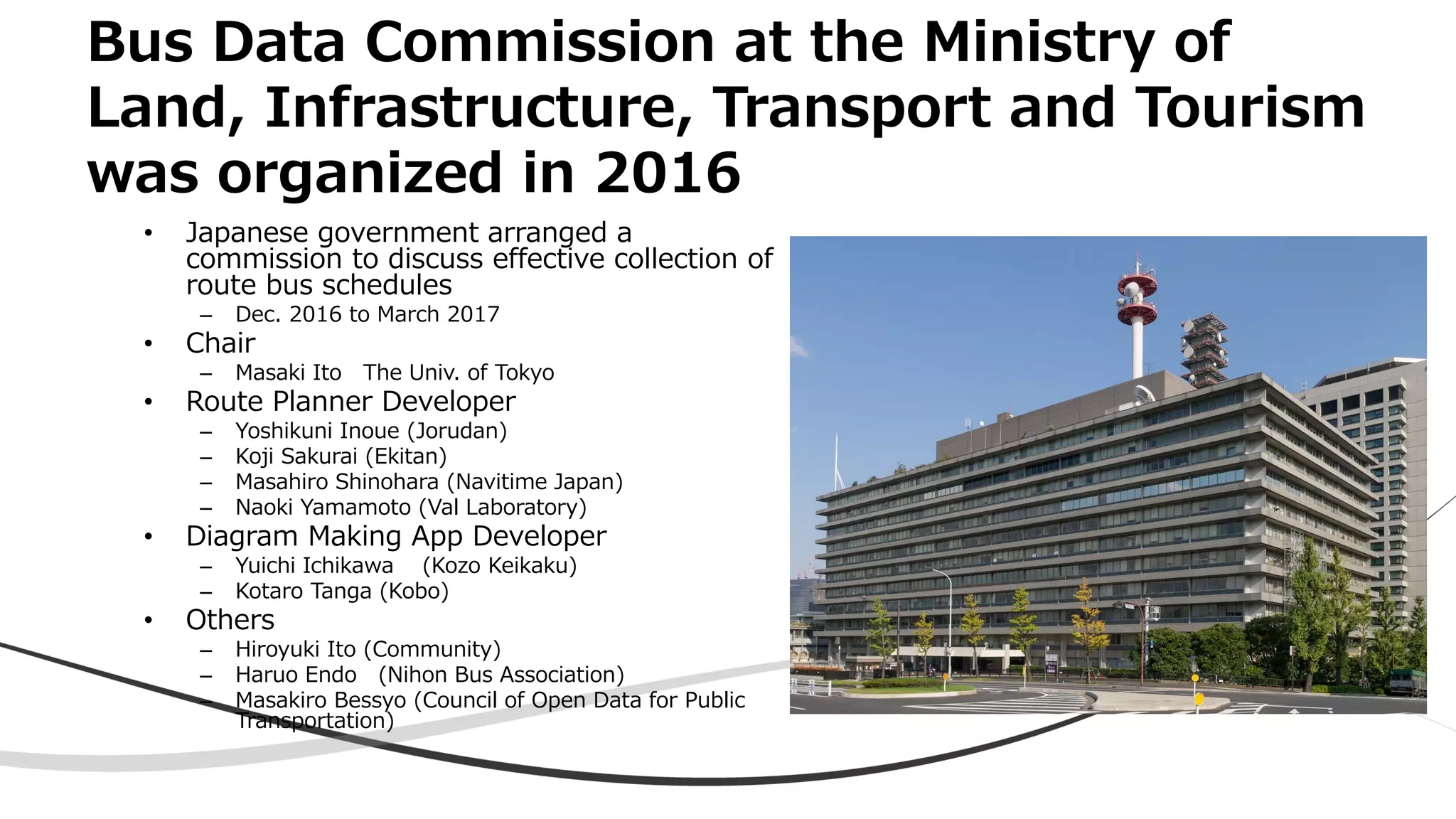 Bus Data Commission at the Ministry of Land, Infrastructure, Transport and Tourism was organized in 2016

• Japanese government arranged a commission to discuss effective collection of route bus schedules
  – Dec. 2016 to March 2017
• Chair
  – Masaki Ito The Univ. of Tokyo
• Route Planner Developer
  – Yoshikuni Inoue (Jorudan)
  – Koji Sakurai (Ekitan)
  – Masahiro Shinohara (Navitime Japan)
  – Naoki Yamamoto (Val Laboratory)
• Diagram Making App Developer
  – Yuichi Ichikawa (Kozo Keikaku)
  – Kotaro Tanga (Kobo)
• Others
  – Hiroyuki Ito (Community)
  – Haruo Endo (Nihon Bus Association)
  – Masakiro Bessyo (Council of Open Data for Public Transportation)